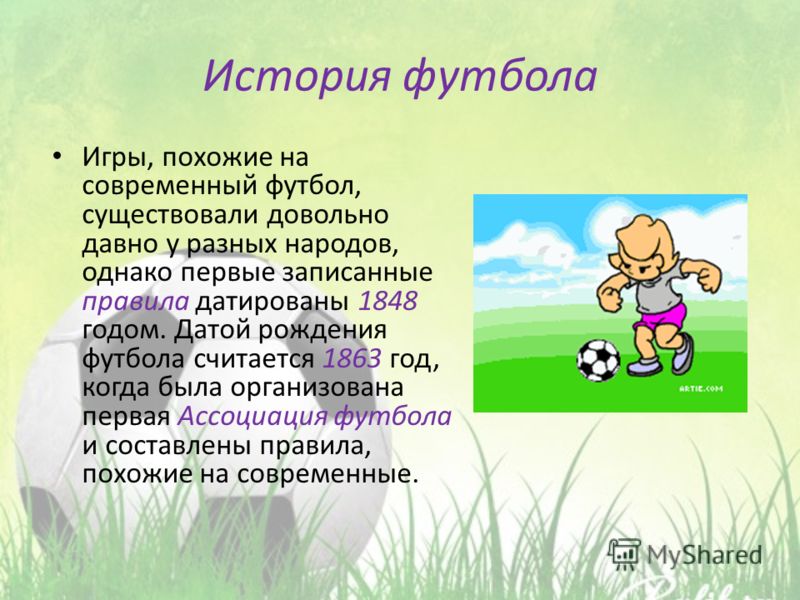 История футбола

• Игры, похожие на современный футбол, существовали довольно давно у разных народов, однако первые записанные правила датированы 1848 годом. Датой рождения футбола считается 1863 год, когда была организована первая Ассоциация футбола и составлены правила, похожие на современные.

ARTIE.COM

MyShared